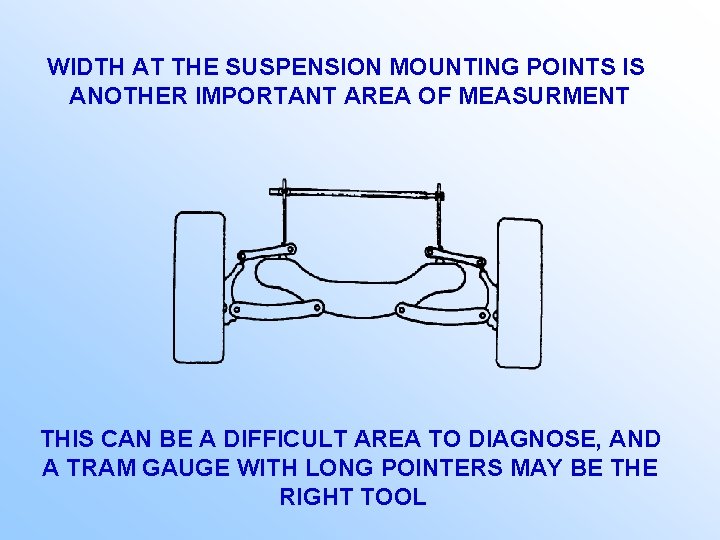 WIDTH AT THE SUSPENSION MOUNTING POINTS IS ANOTHER IMPORTANT AREA OF MEASURMENT

THIS CAN BE A DIFFICULT AREA TO DIAGNOSE, AND A TRAM GAUGE WITH LONG POINTERS MAY BE THE RIGHT TOOL